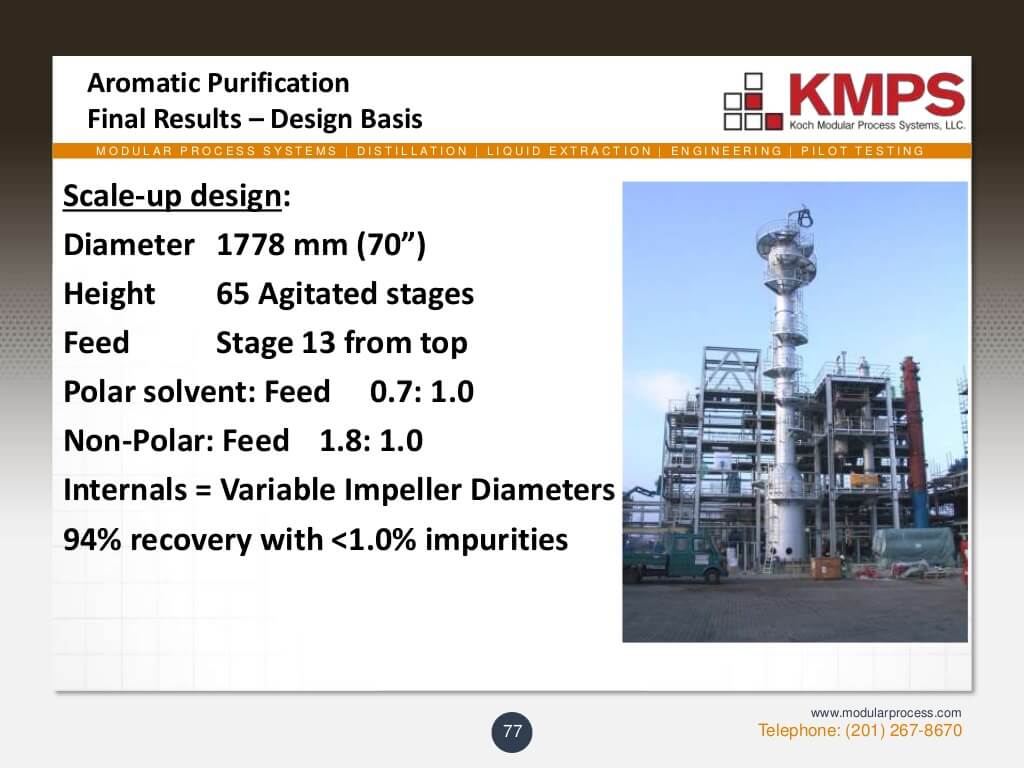 Aromatic Purification
Final Results – Design Basis

KMPS
Koch Modular Process Systems, LLC.

MODULAR PROCESS SYSTEMS | DISTILLATION | LIQUID EXTRACTION | ENGINEERING | PILOT TESTING

Scale-up design:
Diameter 1778 mm (70”)
Height 65 Agitated stages
Feed Stage 13 from top
Polar solvent: Feed 0.7: 1.0
Non-Polar: Feed 1.8: 1.0
Internals = Variable Impeller Diameters
94% recovery with <1.0% impurities

77

www.modularprocess.com
Telephone: (201) 267-8670